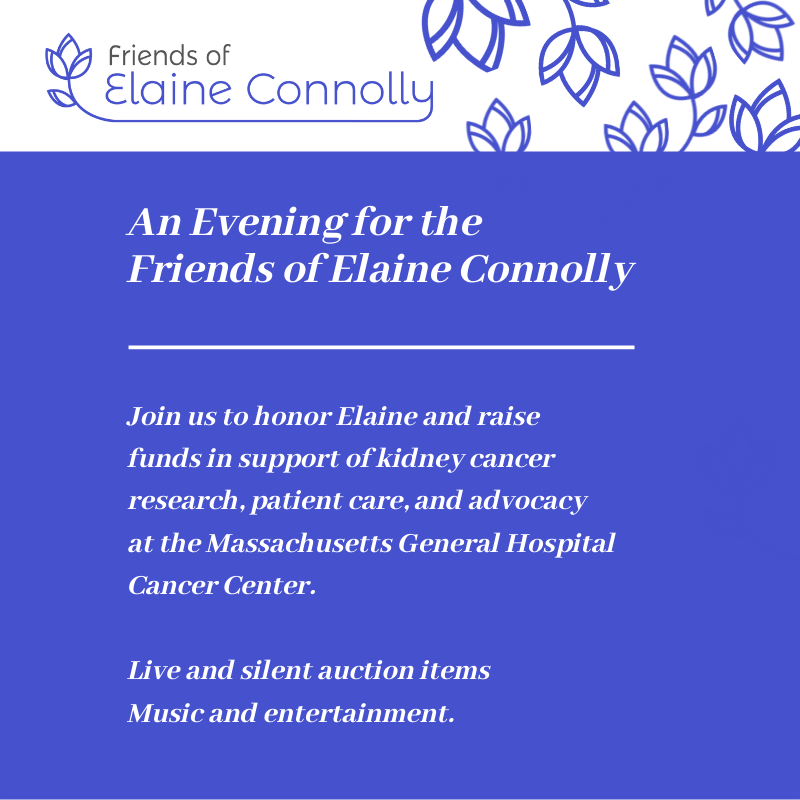 Friends of
Elaine Connolly

An Evening for the Friends of Elaine Connolly

Join us to honor Elaine and raise funds in support of kidney cancer research, patient care, and advocacy at the Massachusetts General Hospital Cancer Center.

Live and silent auction items
Music and entertainment.